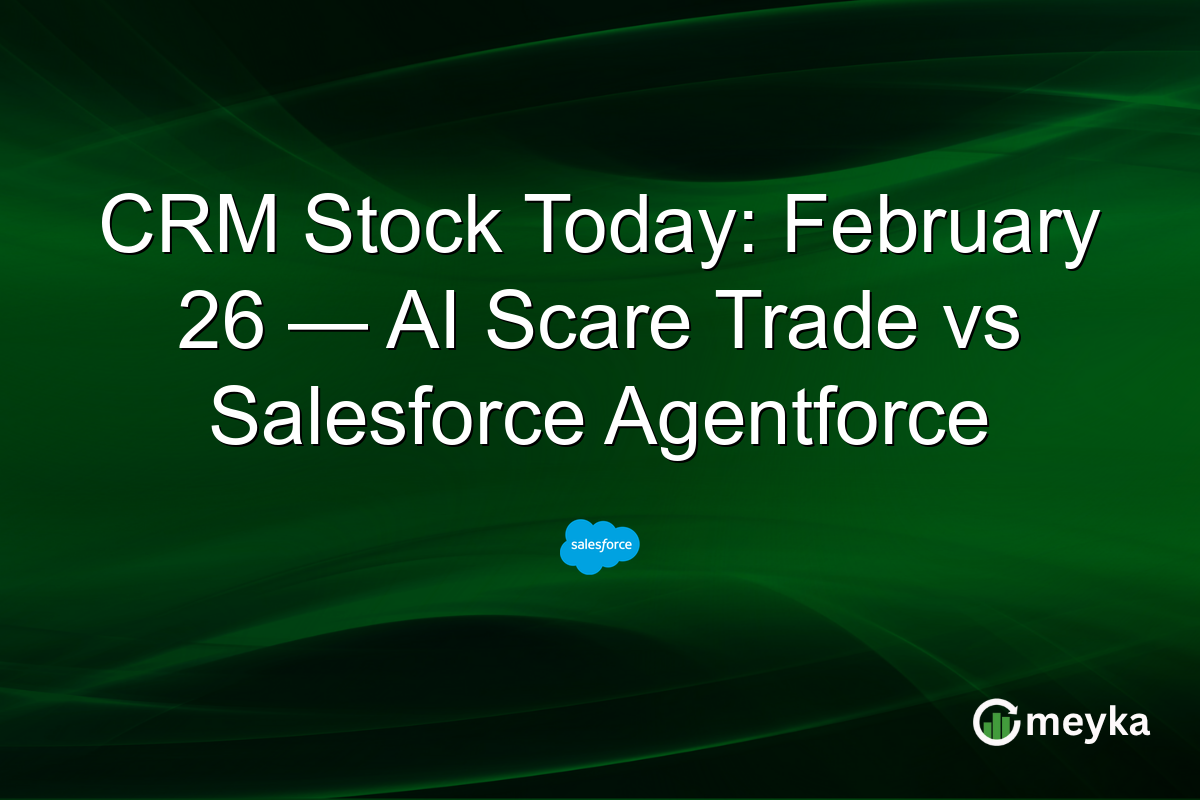 CRM Stock Today: February 26 — AI Scare Trade vs Salesforce Agentforce

salesforce

meyka